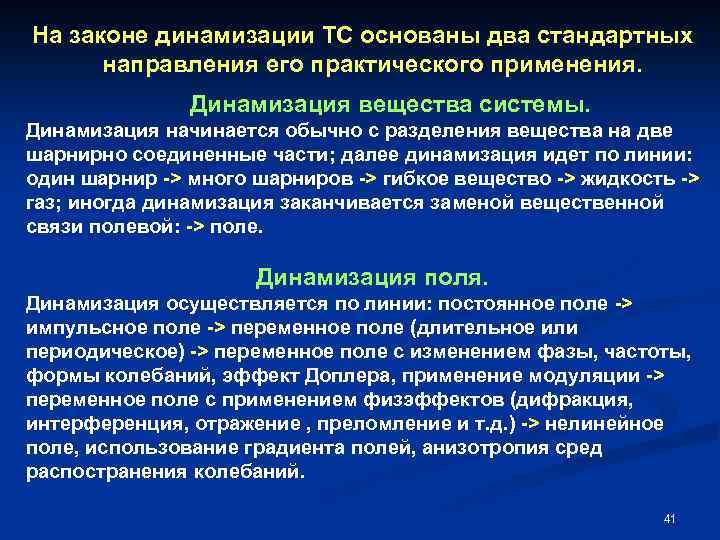 На законе динамизации ТС основаны два стандартных направления его практического применения.

Динамизация вещества системы.

Динамизация начинается обычно с разделения вещества на две шарнирно соединенные части; далее динамизация идет по линии: один шарнир -> много шарниров -> гибкое вещество -> жидкость -> газ; иногда динамизация заканчивается заменой вещественной связи полевой: -> поле.

Динамизация поля.

Динамизация осуществляется по линии: постоянное поле -> импульсное поле -> переменное поле (длительное или периодическое) -> переменное поле с изменением фазы, частоты, формы колебаний, эффект Доплера, применение модуляции -> переменное поле с применением физэффектов (дифракция, интерференция, отражение , преломление и т.д.) -> нелинейное поле, использование градиента полей, анизотропия сред распостранения колебаний.

41